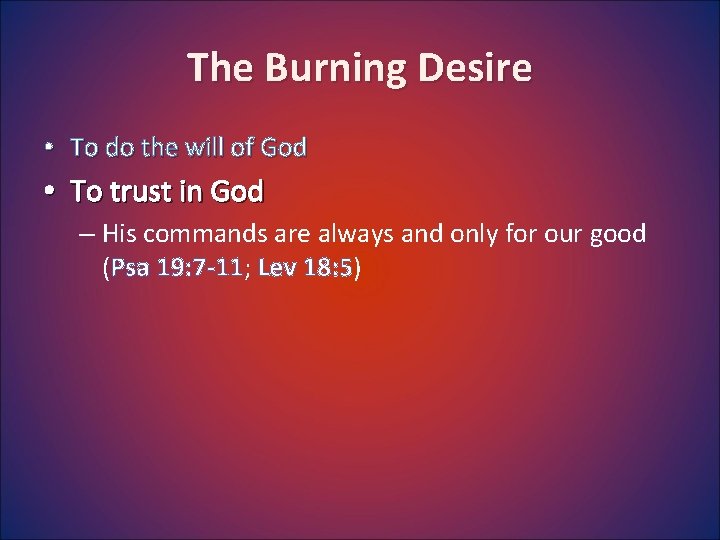 The Burning Desire

• To do the will of God
• To trust in God
– His commands are always and only for our good (Psa 19:7-11; Lev 18:5)